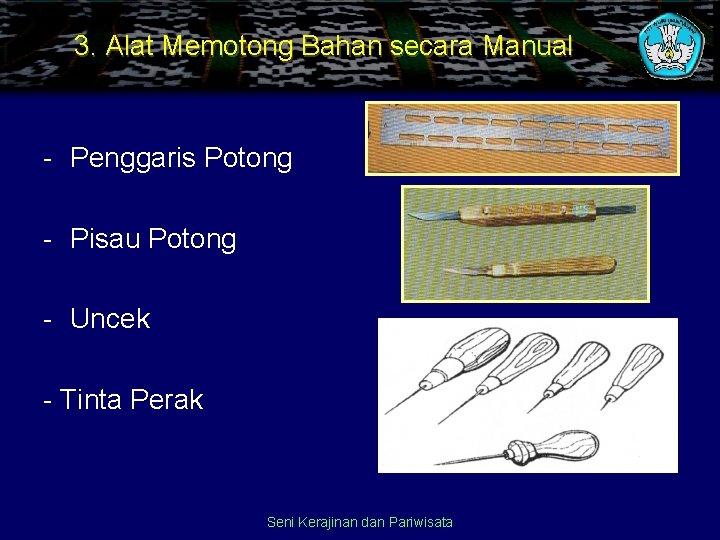 3. Alat Memotong Bahan secara Manual

- Penggaris Potong

- Pisau Potong

- Uncek

- Tinta Perak

Seni Kerajinan dan Pariwisata